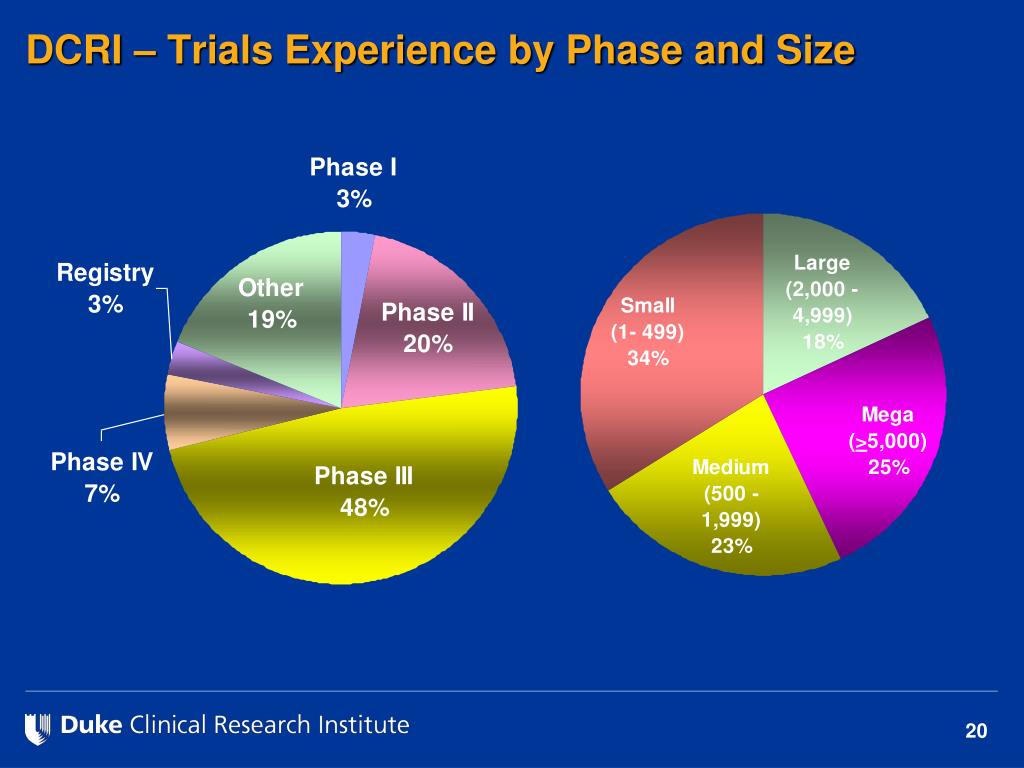 DCRI – Trials Experience by Phase and Size

Phase I
3%

Registry
3%

Other
19%

Phase II
20%

Phase IV
7%

Phase III
48%

Small
(1- 499)
34%

Large
(2,000 -
4,999)
18%

Mega
(>5,000)
25%

Medium
(500 -
1,999)
23%

Duke Clinical Research Institute

20